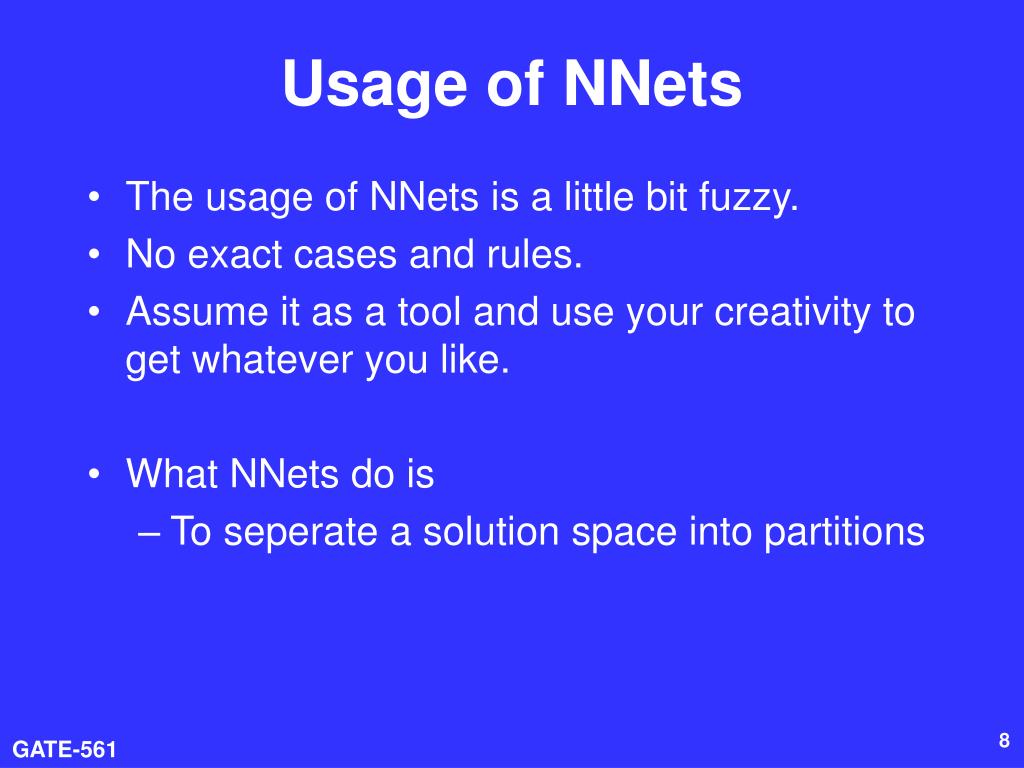 Usage of NNets

• The usage of NNets is a little bit fuzzy.
• No exact cases and rules.
• Assume it as a tool and use your creativity to get whatever you like.

• What NNets do is
– To seperate a solution space into partitions

GATE-561

8